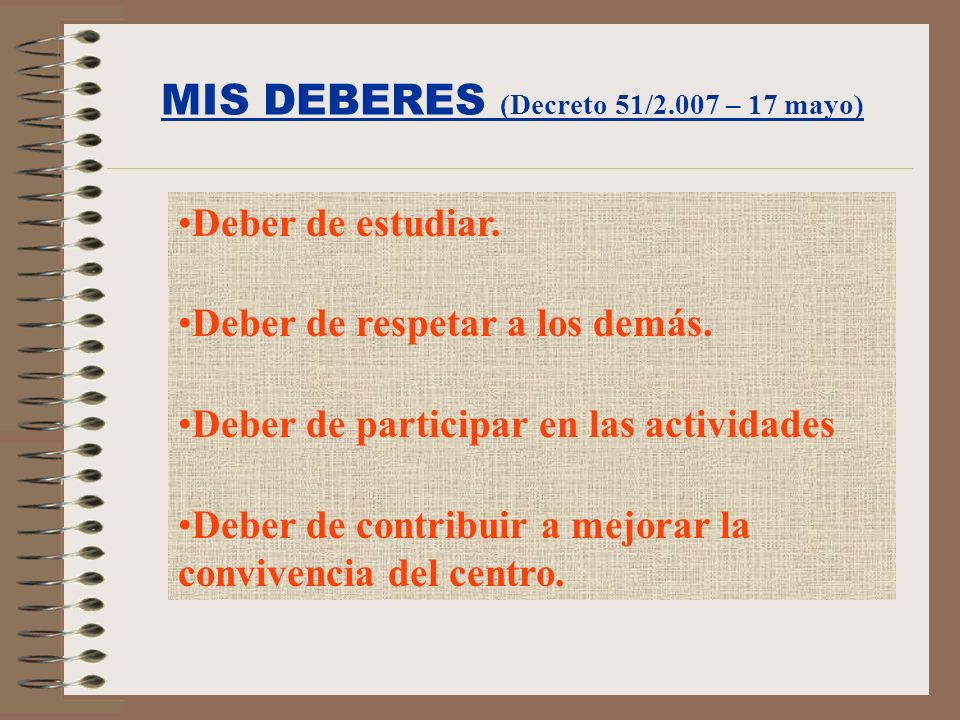 MIS DEBERES (Decreto 51/2.007 – 17 mayo)

•Deber de estudiar.

•Deber de respetar a los demás.

•Deber de participar en las actividades

•Deber de contribuir a mejorar la convivencia del centro.